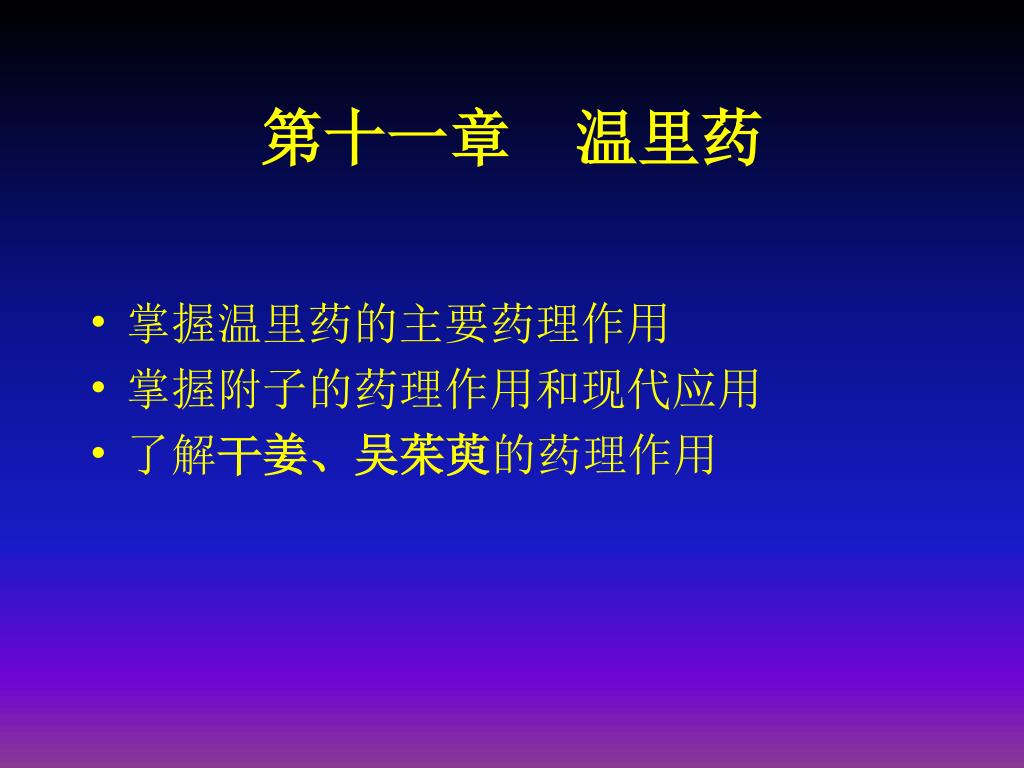 第十一章　温里药

• 掌握温里药的主要药理作用
• 掌握附子的药理作用和现代应用
• 了解干姜、吴茱萸的药理作用